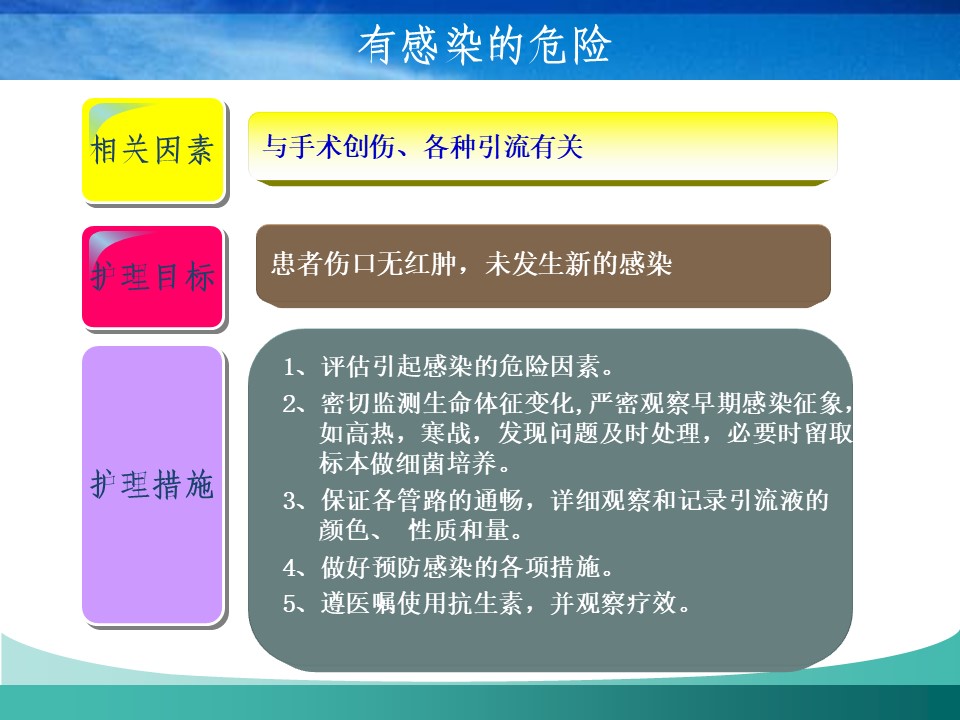 有感染的危险

相关因素

与手术创伤、各种引流有关

护理目标

患者伤口无红肿，未发生新的感染

护理措施

1、评估引起感染的危险因素。

2、密切监测生命体征变化,严密观察早期感染征象，如高热，寒战，发现问题及时处理，必要时留取标本做细菌培养。

3、保证各管路的通畅，详细观察和记录引流液的颜色、 性质和量。

4、做好预防感染的各项措施。

5、遵医嘱使用抗生素，并观察疗效。